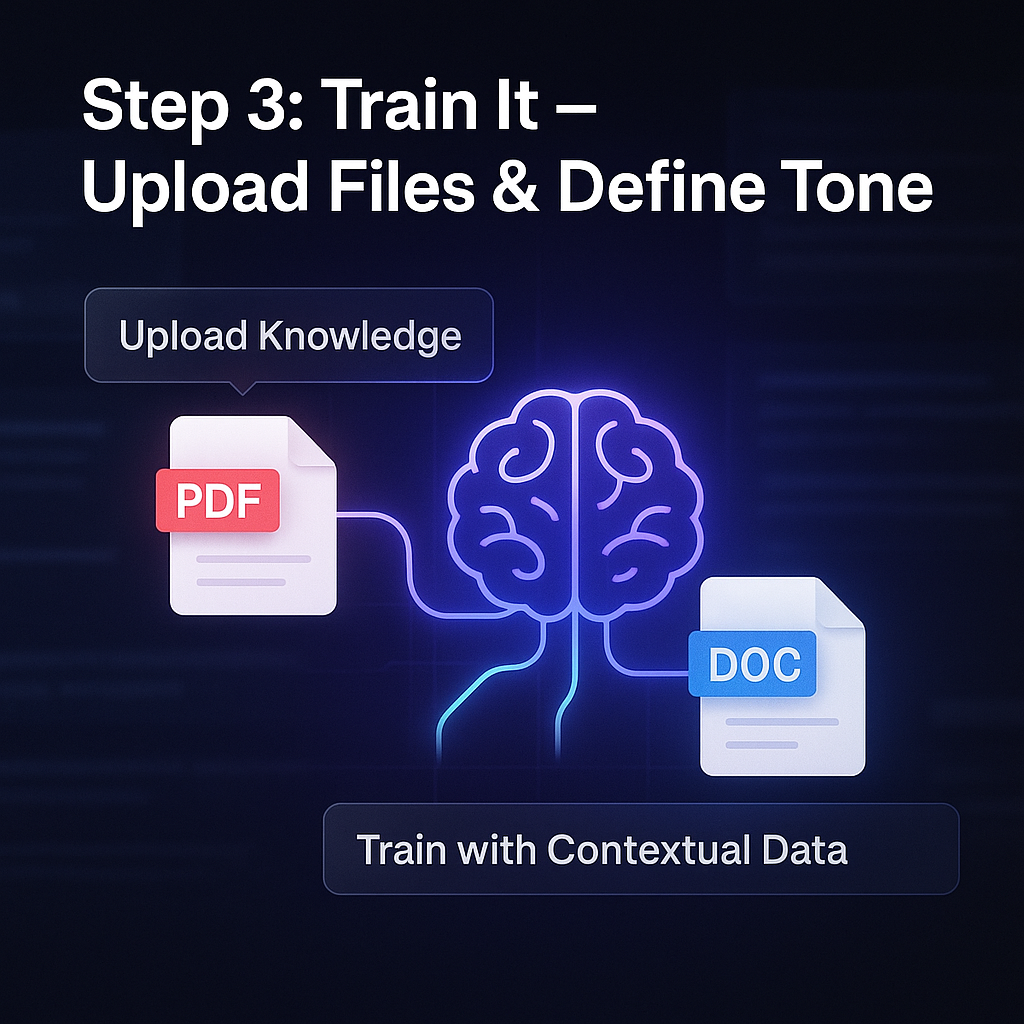 Step 3: Train It – Upload Files & Define Tone

Upload Knowledge

PDF

DOC

Train with Contextual Data